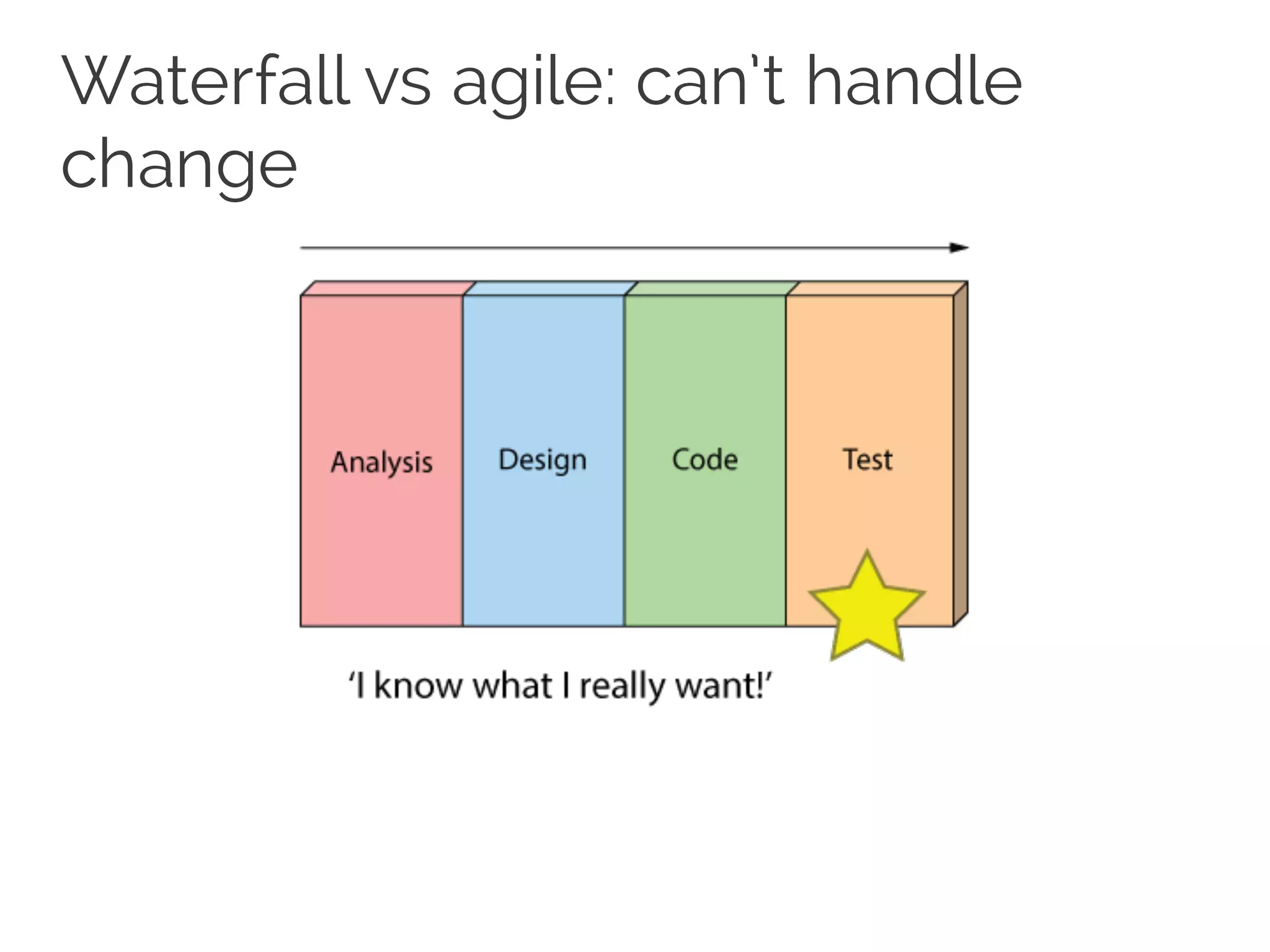 Waterfall vs agile: can't handle change

Analysis

Design

Code

Test

'I know what I really want!'